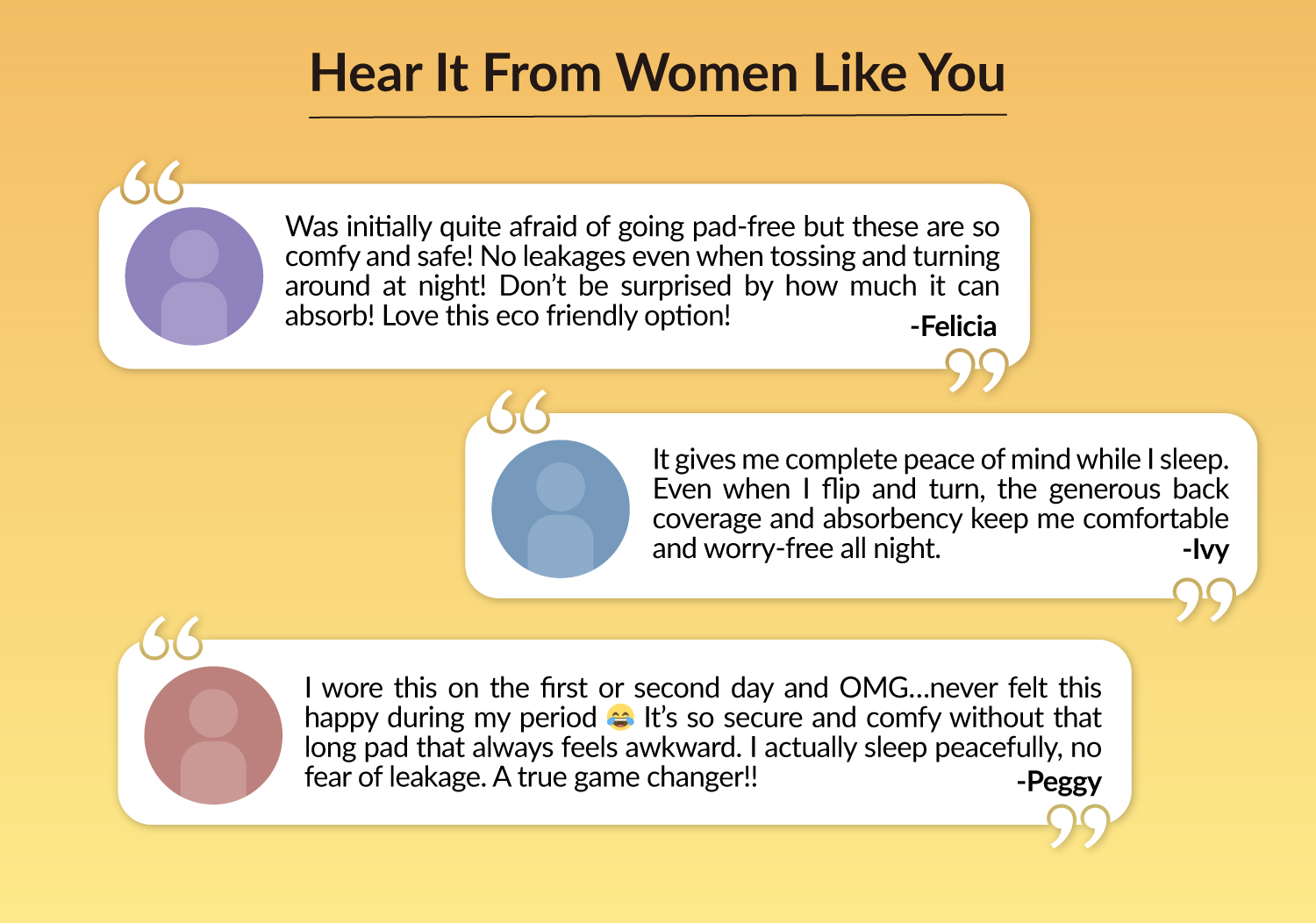 Hear It From Women Like You

Was initially quite afraid of going pad-free but these are so comfy and safe! No leakages even when tossing and turning around at night! Don't be surprised by how much it can absorb! Love this eco friendly option!
-Felicia

It gives me complete peace of mind while I sleep. Even when I flip and turn, the generous back coverage and absorbency keep me comfortable and worry-free all night.
-Ivy

I wore this on the first or second day and OMG...never felt this happy during my period 😂 It's so secure and comfy without that long pad that always feels awkward. I actually sleep peacefully, no fear of leakage. A true game changer!!
-Peggy